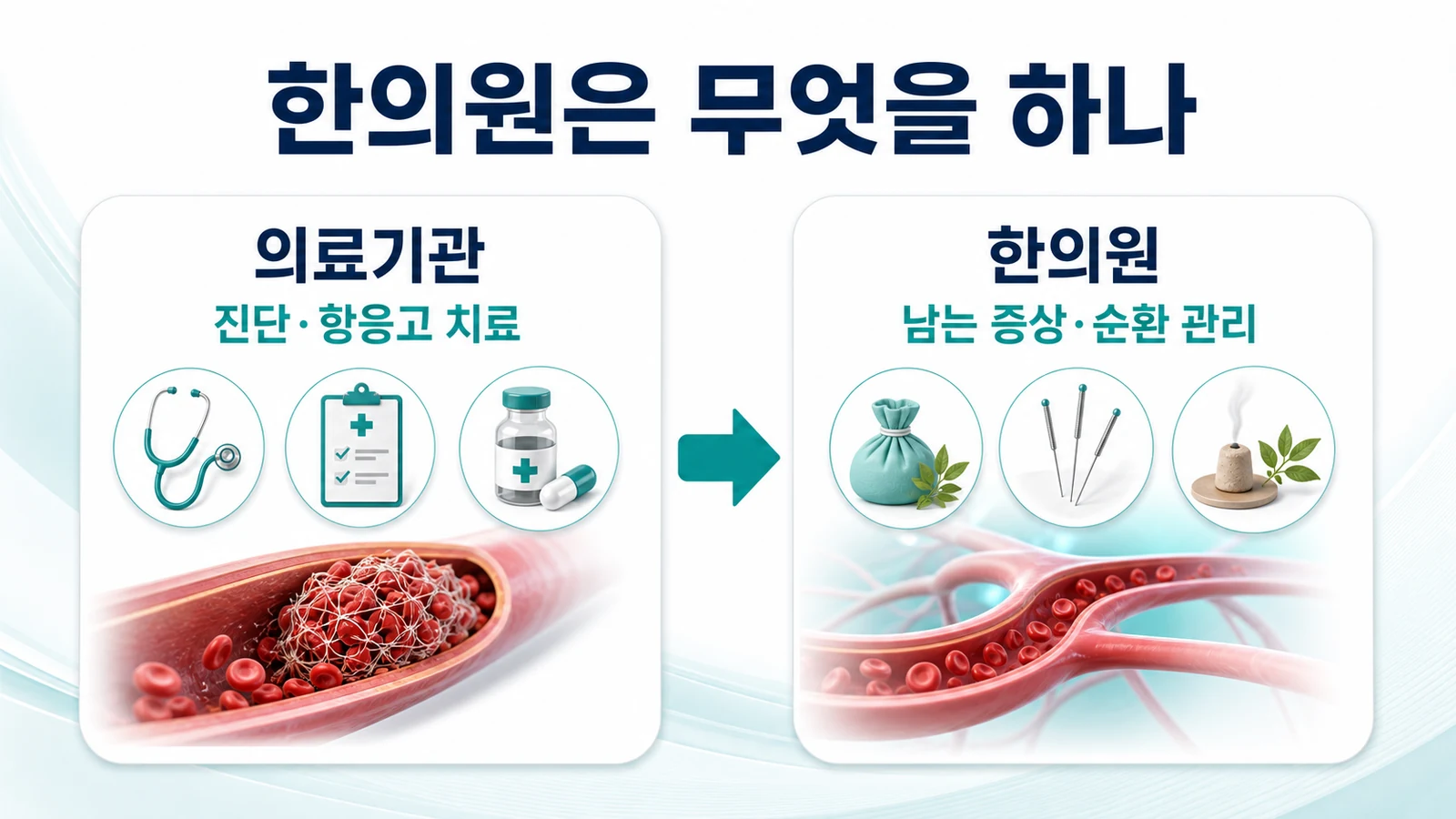 한의원은 무엇을 하나

의료기관
진단·항응고 치료

한의원
남는 증상·순환 관리